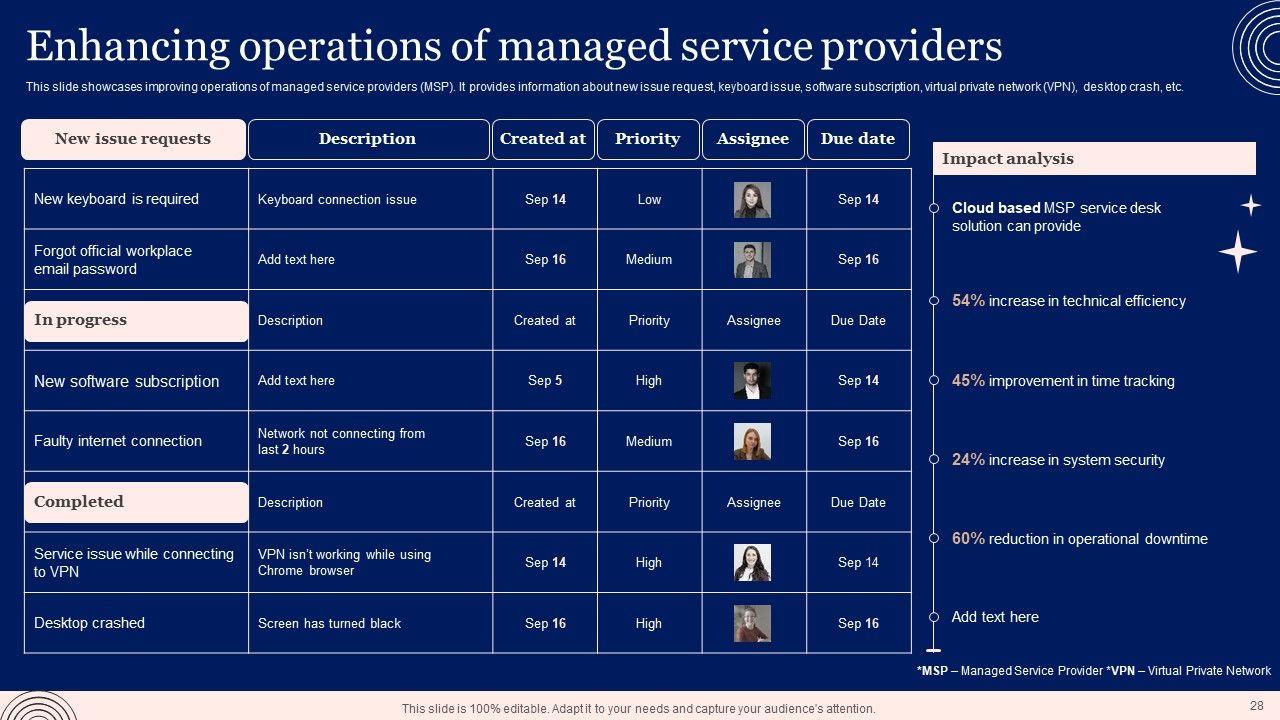 Enhancing operations of managed service providers

This slide showcases improving operations of managed service providers (MSP). It provides information about new issue request, keyboard issue, software subscription, virtual private network (VPN), desktop crash, etc.

| New issue requests | Description | Created at | Priority | Assignee | Due date |
|---|---|---|---|---|---|
| New keyboard is required | Keyboard connection issue | Sep 14 | Low | | Sep 14 |
| Forgot official workplace email password | Add text here | Sep 16 | Medium | | Sep 16 |
| In progress | Description | Created at | Priority | Assignee | Due Date |
| New software subscription | Add text here | Sep 5 | High | | Sep 14 |
| Faulty internet connection | Network not connecting from last 2 hours | Sep 16 | Medium | | Sep 16 |
| Completed | Description | Created at | Priority | Assignee | Due Date |
| Service issue while connecting to VPN | VPN isn't working while using Chrome browser | Sep 14 | High | | Sep 14 |
| Desktop crashed | Screen has turned black | Sep 16 | High | | Sep 16 |

Impact analysis

Cloud based MSP service desk solution can provide

54% increase in technical efficiency

45% improvement in time tracking

24% increase in system security

60% reduction in operational downtime

Add text here

*MSP – Managed Service Provider *VPN – Virtual Private Network

This slide is 100% editable. Adapt it to your needs and capture your audience's attention.

28